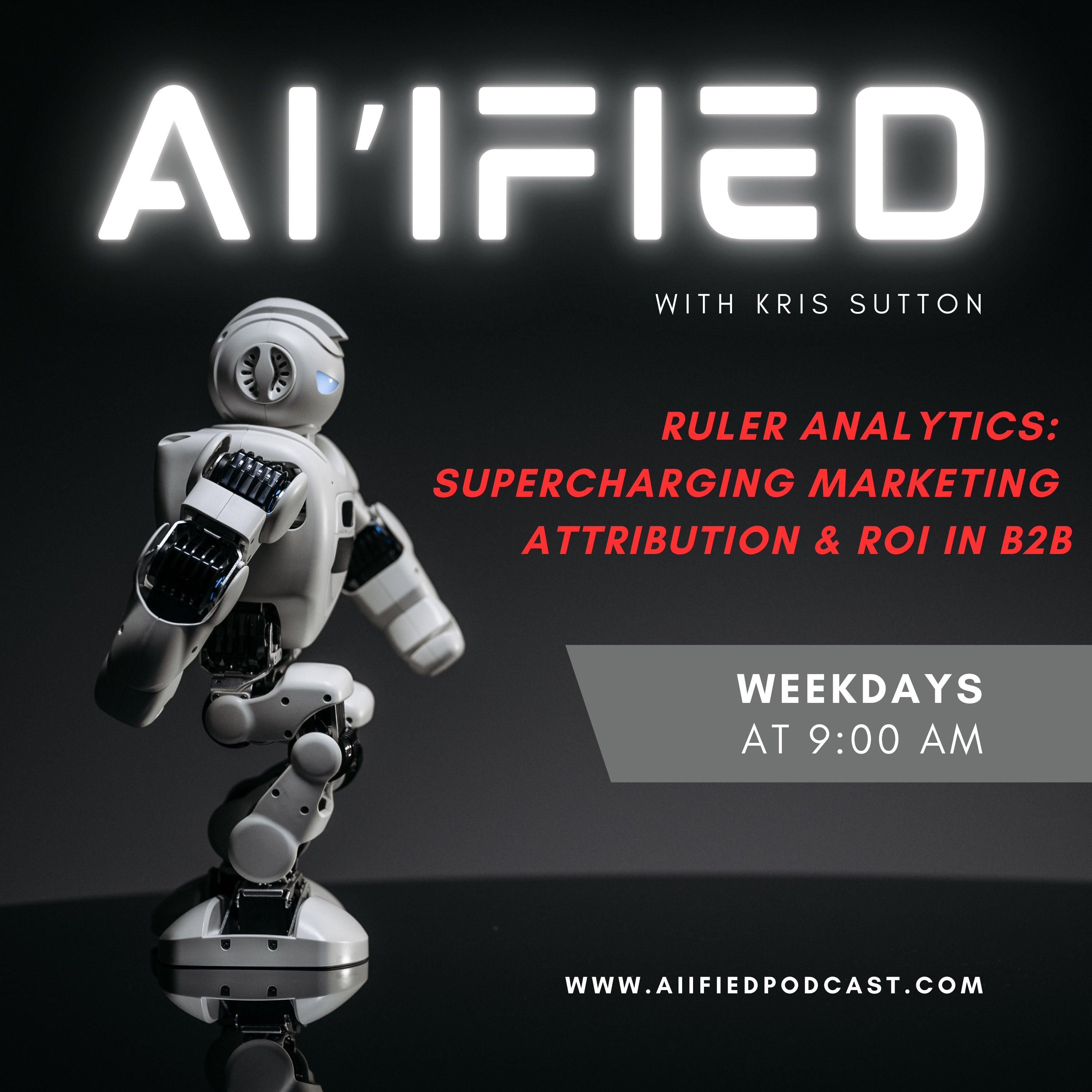 AI'IFIED

WITH KRIS SUTTON

RULER ANALYTICS: SUPERCHARGING MARKETING ATTRIBUTION & ROI IN B2B

WEEKDAYS
AT 9:00 AM

WWW.AIIFIEDPODCAST.COM